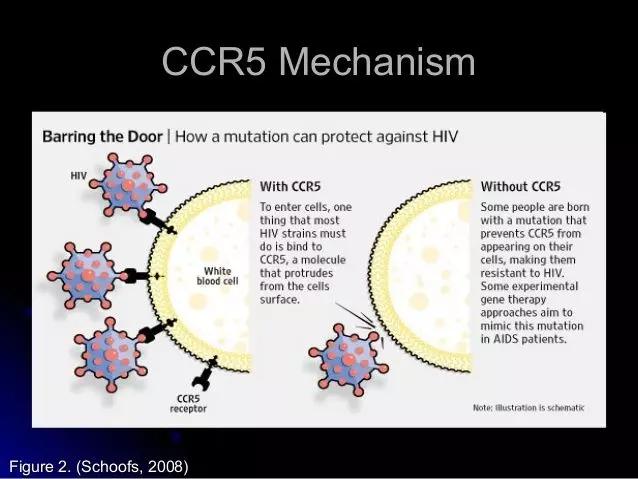 CCR5 Mechanism

Barring the Door | How a mutation can protect against HIV

HIV

White blood cell

CCR5 receptor

With CCR5

To enter cells, one thing that most HIV strains must do is bind to CCR5, a molecule that protrudes from the cells surface.

Without CCR5

Some people are born with a mutation that prevents CCR5 from appearing on their cells, making them resistant to HIV. Some experimental gene therapy approaches aim to mimic this mutation in AIDS patients.

Note: Illustration is schematic

Figure 2. (Schoofs, 2008)